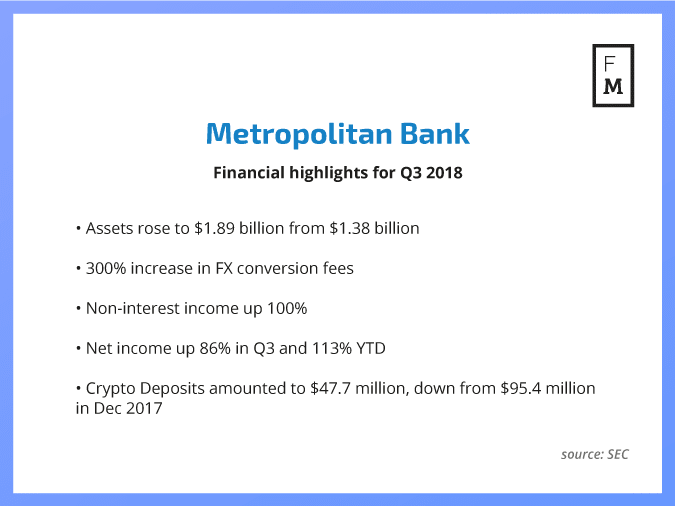 F
M

Metropolitan Bank

Financial highlights for Q3 2018

• Assets rose to \$1.89 billion from \$1.38 billion

• 300% increase in FX conversion fees

• Non-interest income up 100%

• Net income up 86% in Q3 and 113% YTD

• Crypto Deposits amounted to \$47.7 million, down from \$95.4 million in Dec 2017

source: SEC